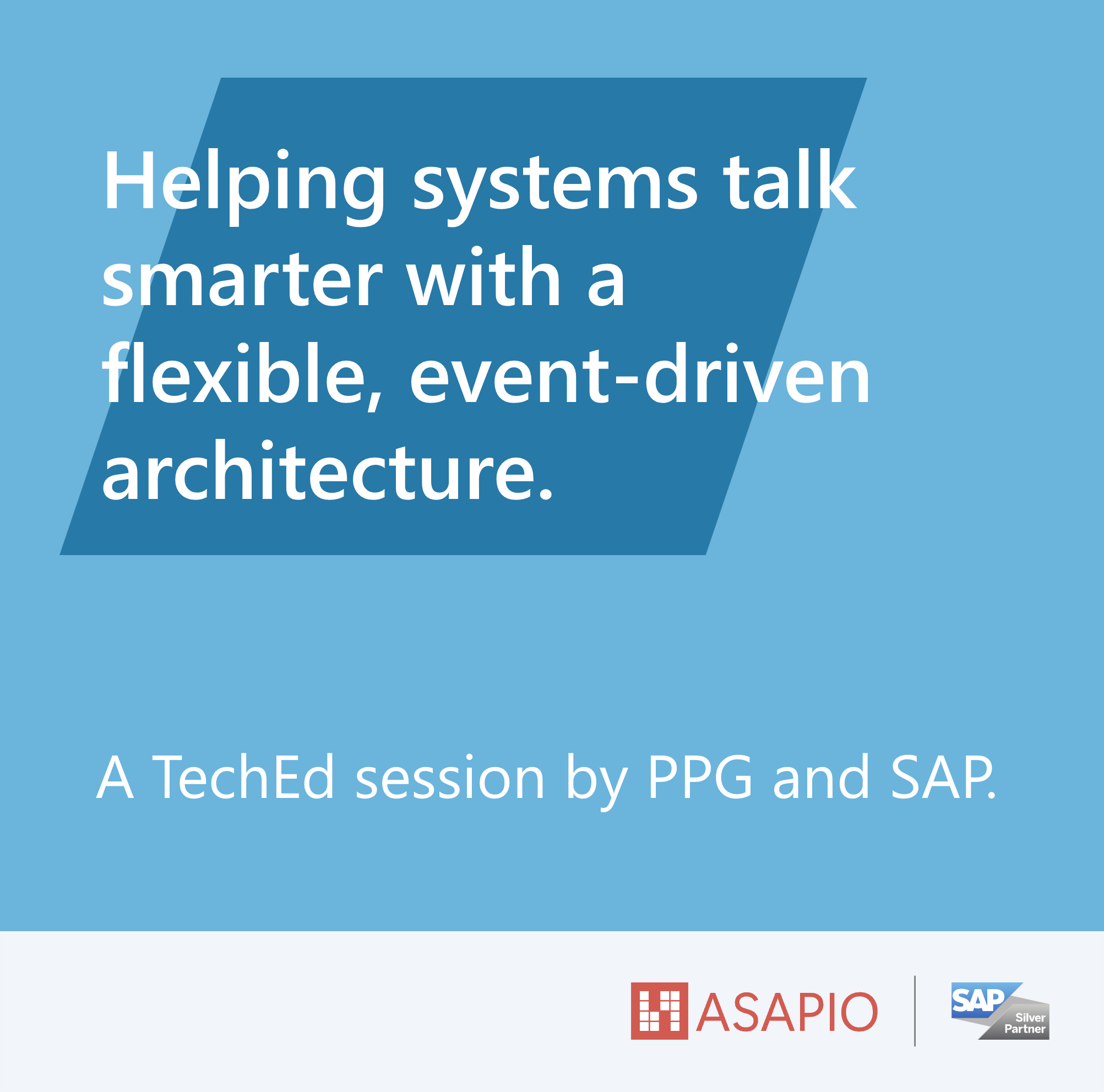 Helping systems talk smarter with a flexible, event-driven architecture.

A TechEd session by PPG and SAP.

ASAPIO

SAP Silver Partner